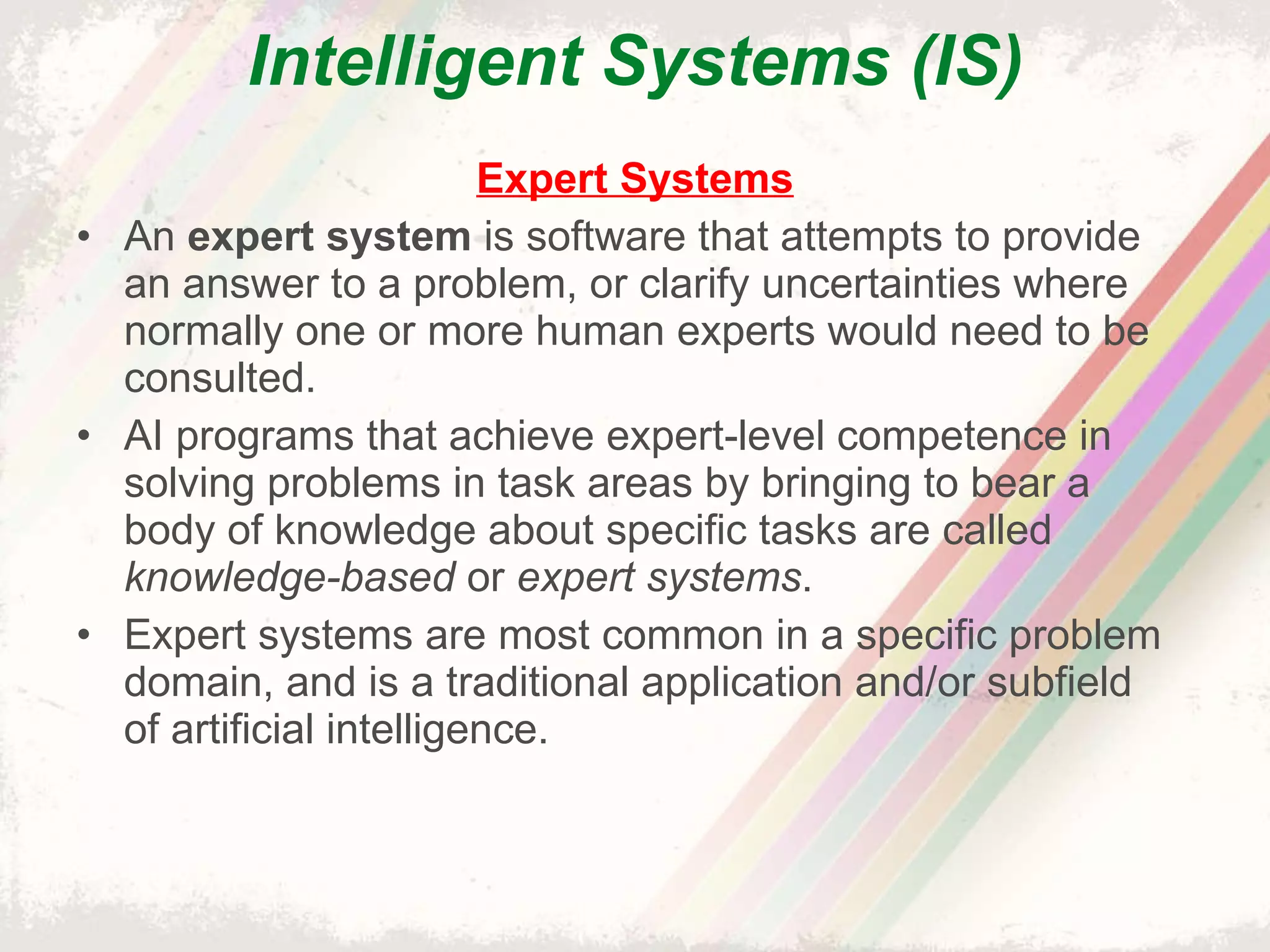 Intelligent Systems (IS)

Expert Systems

• An expert system is software that attempts to provide an answer to a problem, or clarify uncertainties where normally one or more human experts would need to be consulted.

• AI programs that achieve expert-level competence in solving problems in task areas by bringing to bear a body of knowledge about specific tasks are called knowledge-based or expert systems.

• Expert systems are most common in a specific problem domain, and is a traditional application and/or subfield of artificial intelligence.